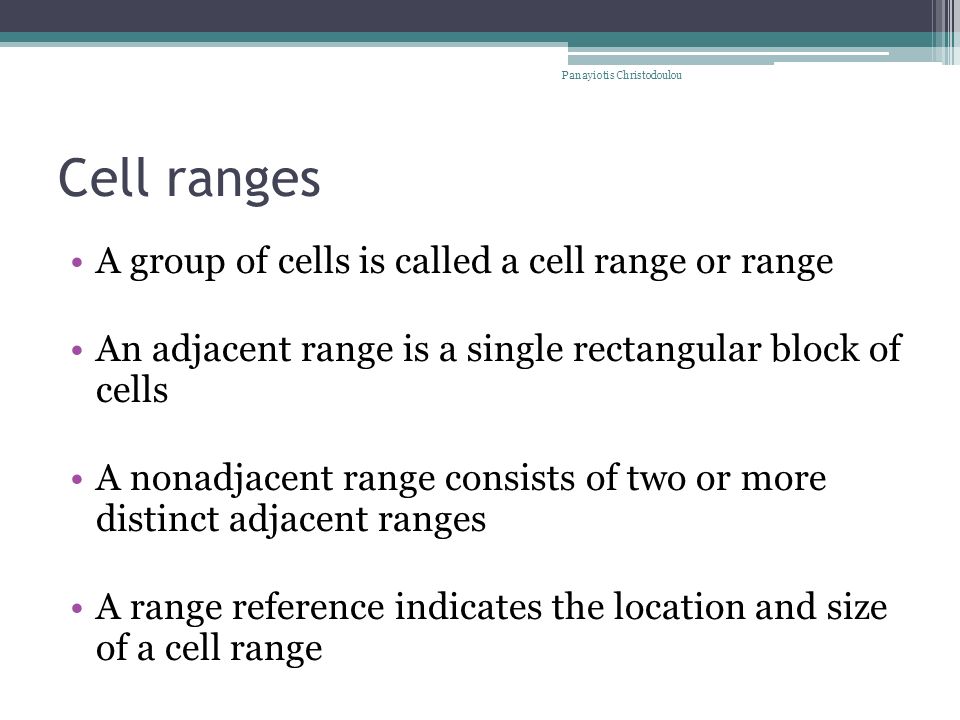 Panayiotis Christodoulou

Cell ranges

• A group of cells is called a cell range or range

• An adjacent range is a single rectangular block of cells

• A nonadjacent range consists of two or more distinct adjacent ranges

• A range reference indicates the location and size of a cell range